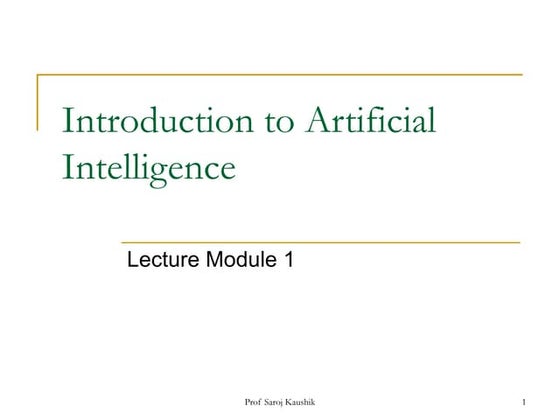 Introduction to Artificial Intelligence

Lecture Module 1

Prof Saroj Kaushik

1